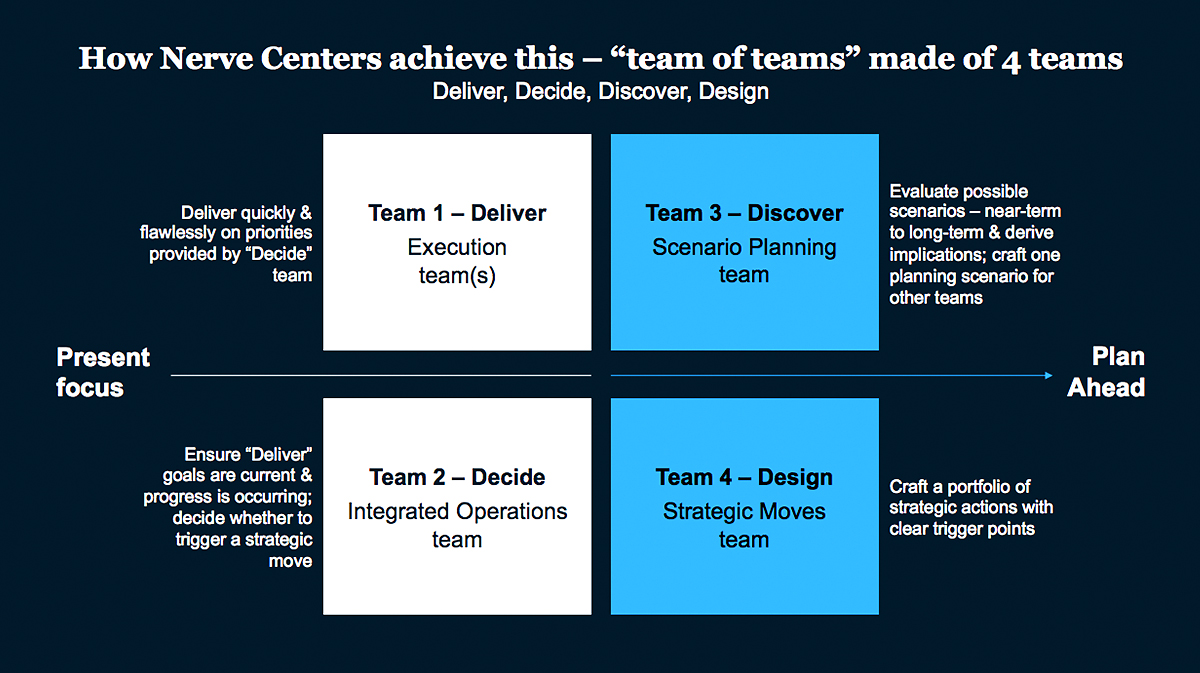 How Nerve Centers achieve this – “team of teams” made of 4 teams
Deliver, Decide, Discover, Design

Deliver quickly & flawlessly on priorities provided by “Decide” team

Team 1 – Deliver
Execution team(s)

Team 3 – Discover
Scenario Planning team

Evaluate possible scenarios – near-term to long-term & derive implications; craft one planning scenario for other teams

Present focus

Plan Ahead

Ensure “Deliver” goals are current & progress is occurring; decide whether to trigger a strategic move

Team 2 – Decide
Integrated Operations team

Team 4 – Design
Strategic Moves team

Craft a portfolio of strategic actions with clear trigger points